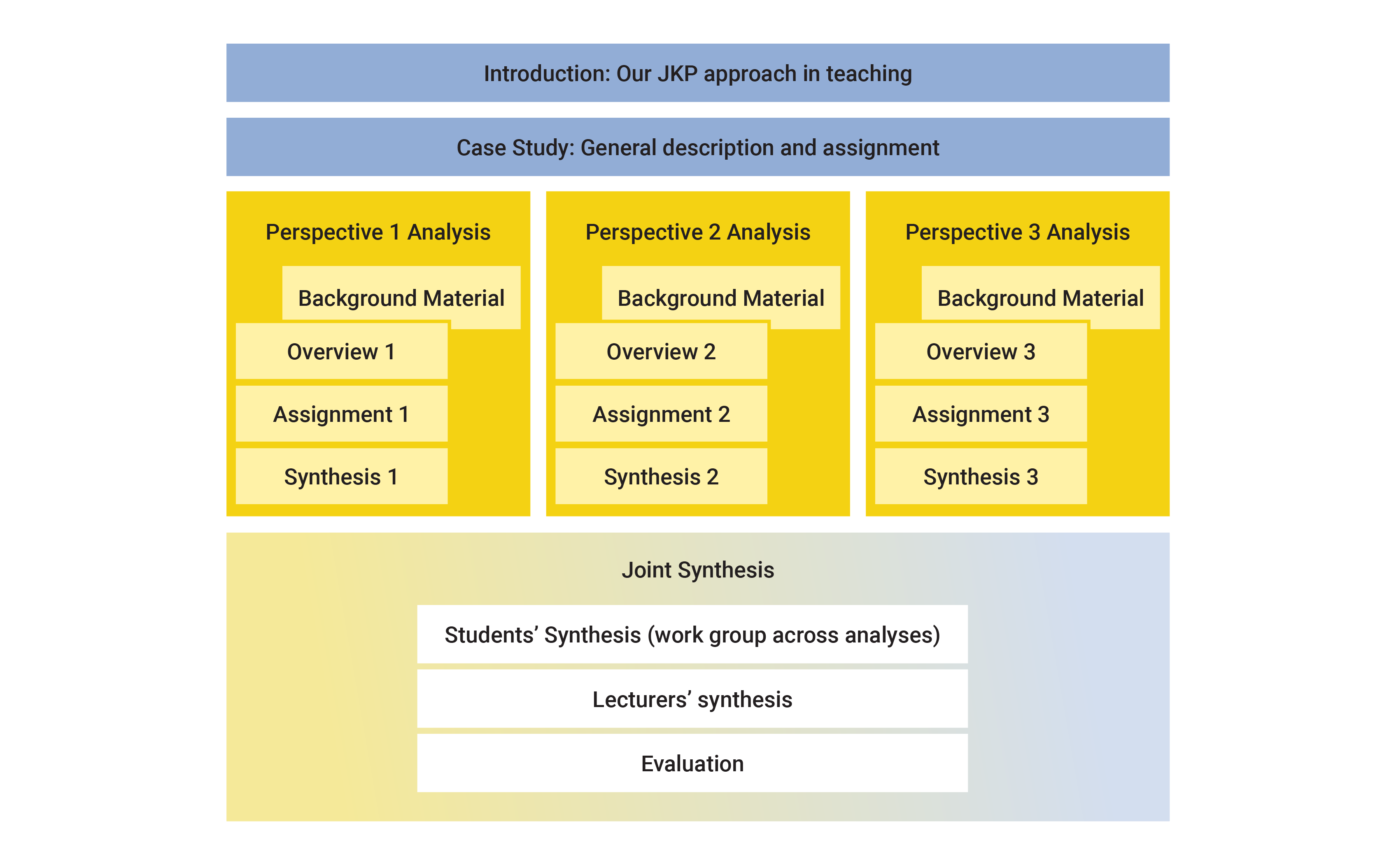 Introduction: Our JKP approach in teaching

Case Study: General description and assignment

Perspective 1 Analysis

Background Material

Overview 1

Assignment 1

Synthesis 1

Perspective 2 Analysis

Background Material

Overview 2

Assignment 2

Synthesis 2

Perspective 3 Analysis

Background Material

Overview 3

Assignment 3

Synthesis 3

Joint Synthesis

Students’ Synthesis (work group across analyses)

Lecturers’ synthesis

Evaluation